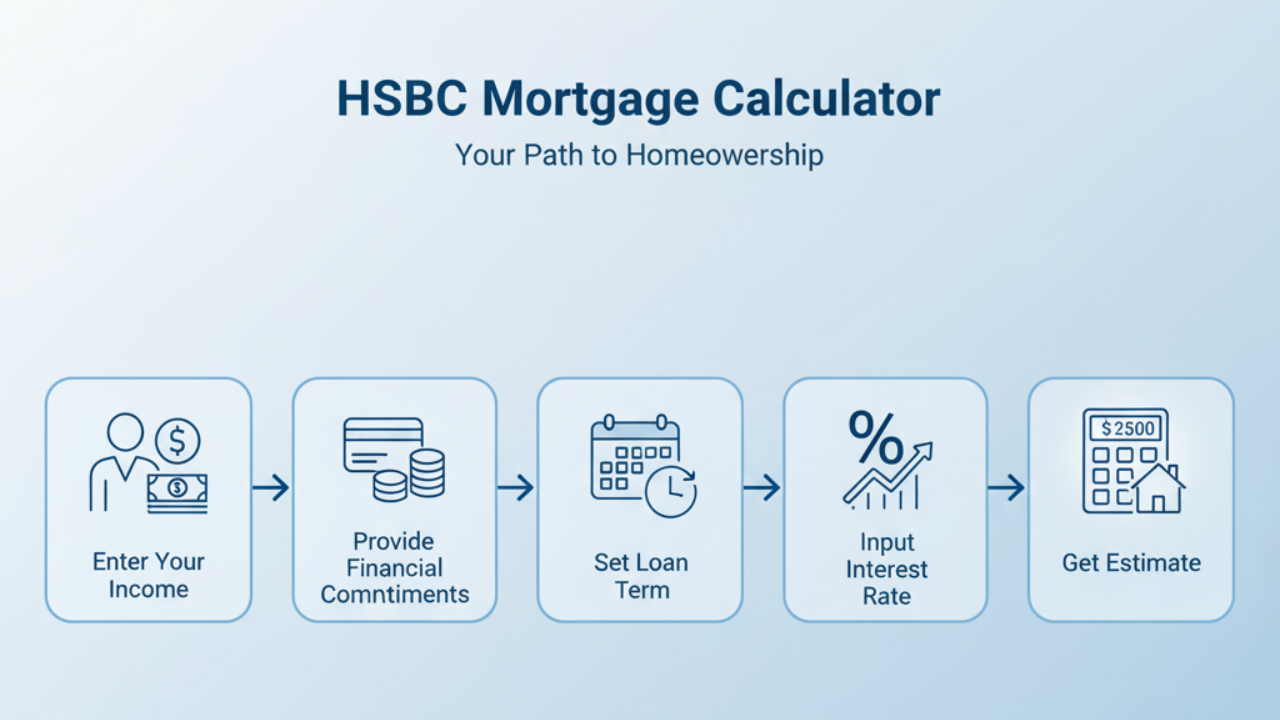 HSBC Mortgage Calculator

Your Path to Homeowership

$ $

Enter Your Income

Provide Financial Comntiments

Set Loan Term

%

Input Interest Rate

$2500

Get Estimate